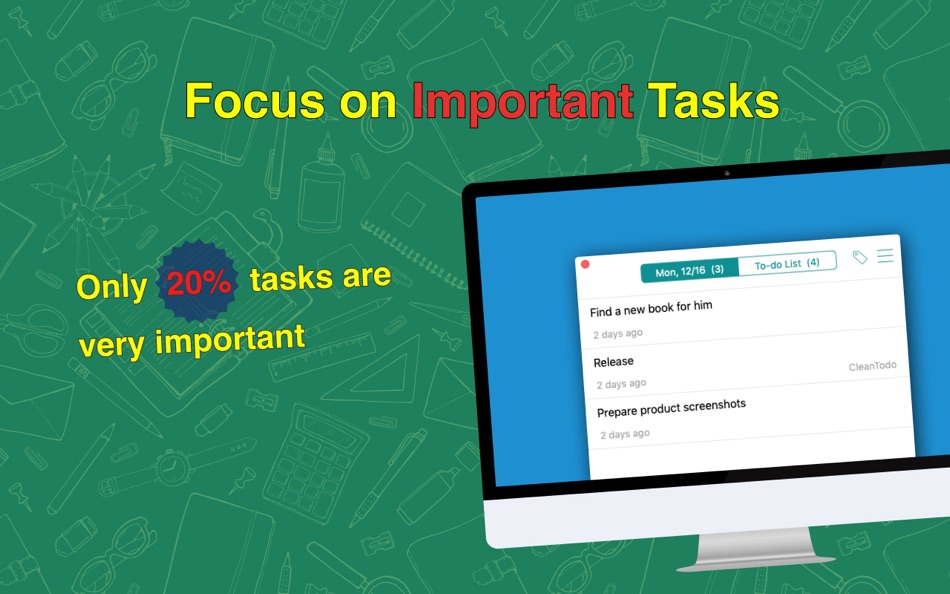 Focus on Important Tasks

Only 20% tasks are very important

Mon, 12/16 (3)
To-do List (4)

Find a new book for him
2 days ago

Release
2 days ago
CleanTodo

Prepare product screenshots
2 days ago